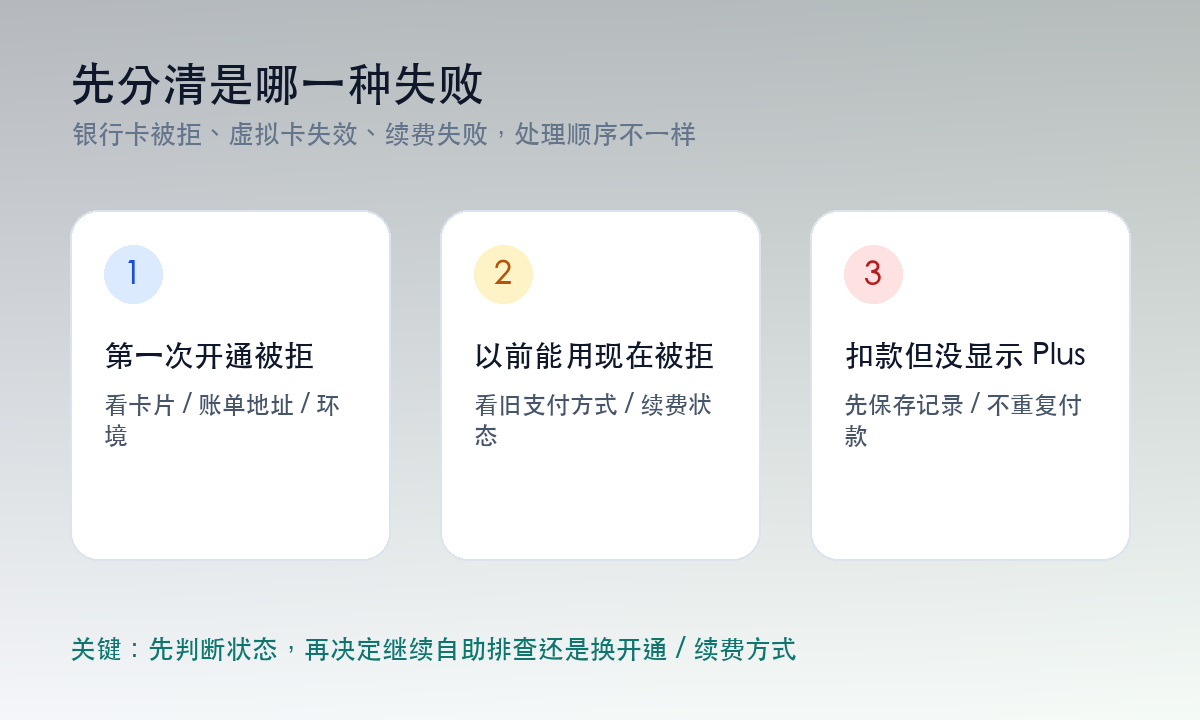 先分清是哪一种失败

银行卡被拒、虚拟卡失效、续费失败，处理顺序不一样

1

第一次开通被拒

看卡片 / 账单地址 / 环境

2

以前能用现在被拒

看旧支付方式 / 续费状态

3

扣款但没显示 Plus

先保存记录 / 不重复付款

关键：先判断状态，再决定继续自助排查还是换开通 / 续费方式